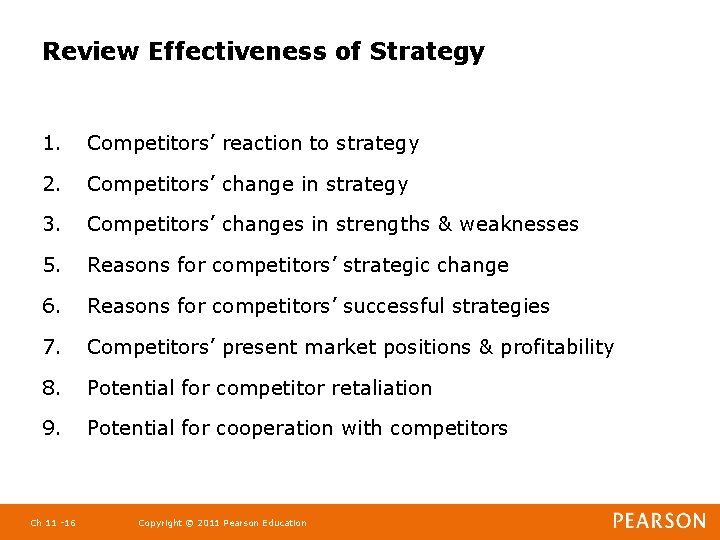 Review Effectiveness of Strategy

1. Competitors’ reaction to strategy
2. Competitors’ change in strategy
3. Competitors’ changes in strengths & weaknesses
5. Reasons for competitors’ strategic change
6. Reasons for competitors’ successful strategies
7. Competitors’ present market positions & profitability
8. Potential for competitor retaliation
9. Potential for cooperation with competitors

Ch 11 -16 Copyright © 2011 Pearson Education PEARSON